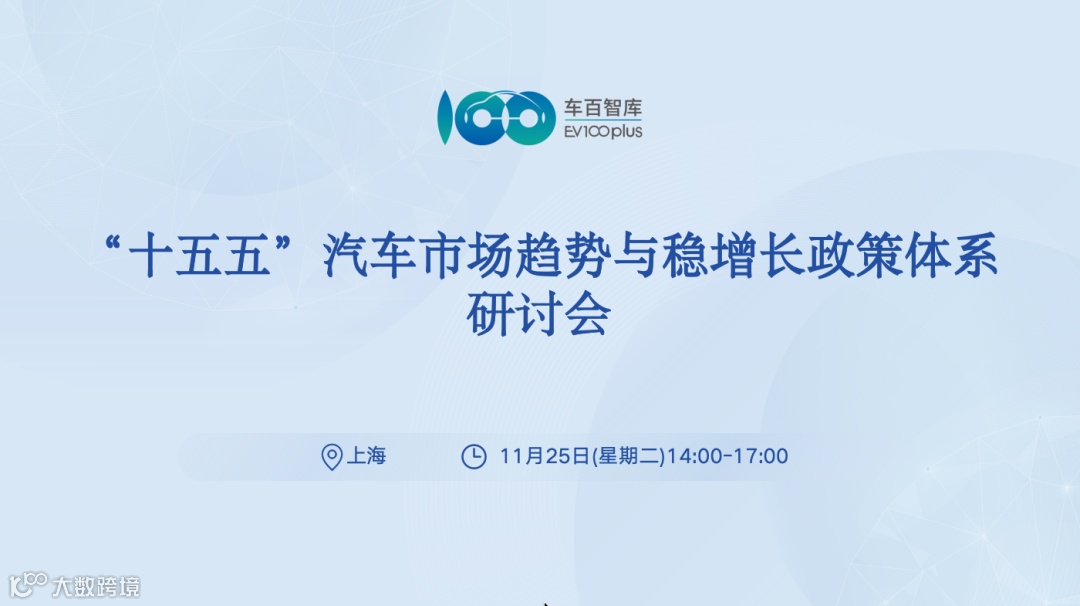 车百智库
EV100plus

“十五五”汽车市场趋势与稳增长政策体系研讨会

上海　11月25日(星期二)14:00-17:00

大数跨境